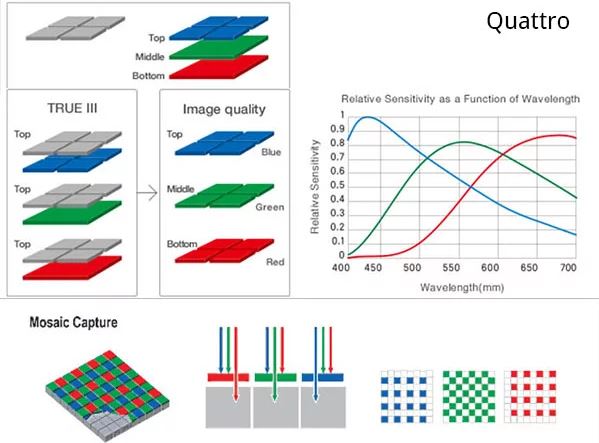 Quattro

Top
Middle
Bottom

TRUE III

Top
Top
Top

Image quality

Top
Blue
Middle
Green
Bottom
Red

Relative Sensitivity as a Function of Wavelength

Relative Sensitivity

1
0.9
0.8
0.7
0.6
0.5
0.4
0.3
0.2
0.1
0

400 450 500 550 600 650 700

Wavelength(mm)

Mosaic Capture